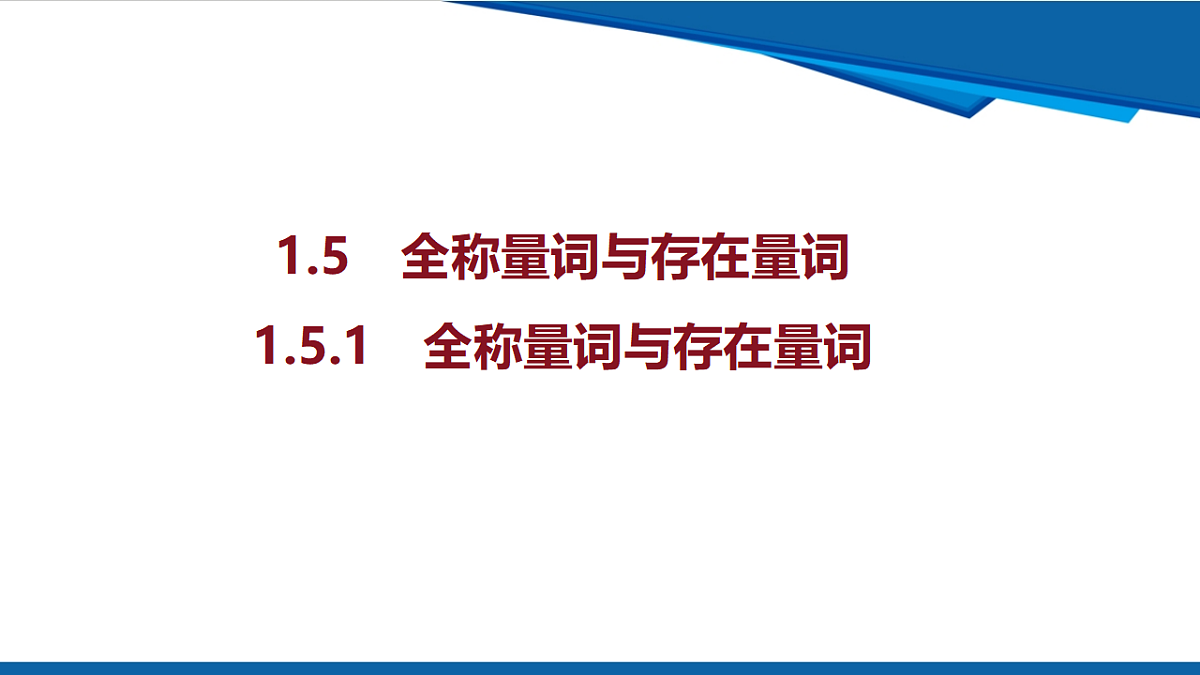 1.5　全称量词与存在量词

1.5.1　全称量词与存在量词